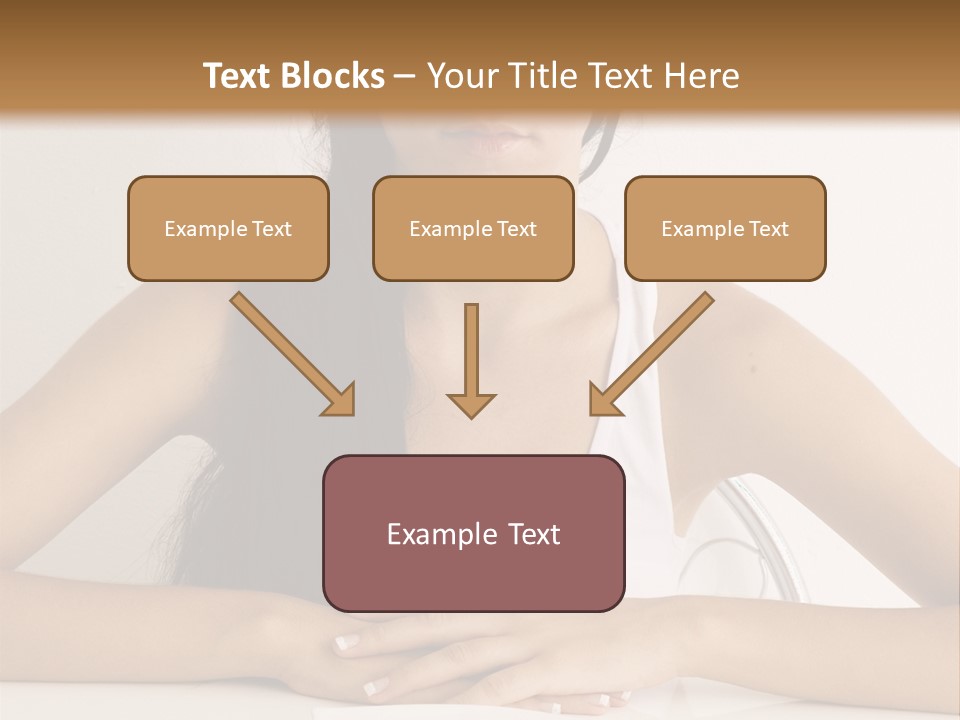 Text Blocks – Your Title Text Here

Example Text

Example Text

Example Text

Example Text